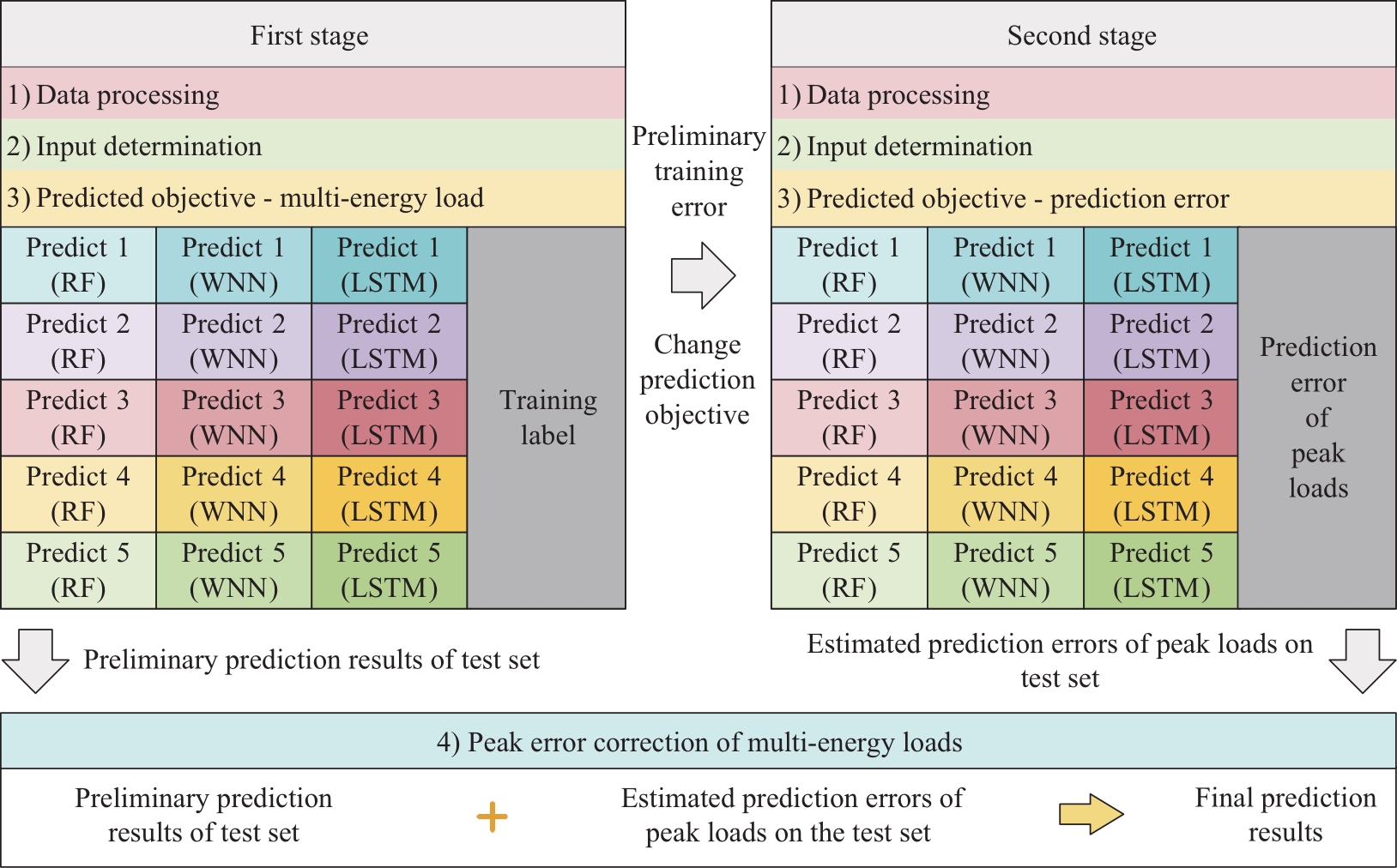 First stage

1) Data processing

2) Input determination

3) Predicted objective - multi-energy load

| Predict 1 (RF) | Predict 1 (WNN) | Predict 1 (LSTM) | Training label |
|---|---|---|---|
| Predict 2 (RF) | Predict 2 (WNN) | Predict 2 (LSTM) | |
| Predict 3 (RF) | Predict 3 (WNN) | Predict 3 (LSTM) | |
| Predict 4 (RF) | Predict 4 (WNN) | Predict 4 (LSTM) | |
| Predict 5 (RF) | Predict 5 (WNN) | Predict 5 (LSTM) | |

Preliminary training error

Change prediction objective

Second stage

1) Data processing

2) Input determination

3) Predicted objective - prediction error

| Predict 1 (RF) | Predict 1 (WNN) | Predict 1 (LSTM) | Prediction error of peak loads |
|---|---|---|---|
| Predict 2 (RF) | Predict 2 (WNN) | Predict 2 (LSTM) | |
| Predict 3 (RF) | Predict 3 (WNN) | Predict 3 (LSTM) | |
| Predict 4 (RF) | Predict 4 (WNN) | Predict 4 (LSTM) | |
| Predict 5 (RF) | Predict 5 (WNN) | Predict 5 (LSTM) | |

Preliminary prediction results of test set

Estimated prediction errors of peak loads on test set

4) Peak error correction of multi-energy loads

Preliminary prediction results of test set + Estimated prediction errors of peak loads on the test set

Final prediction results